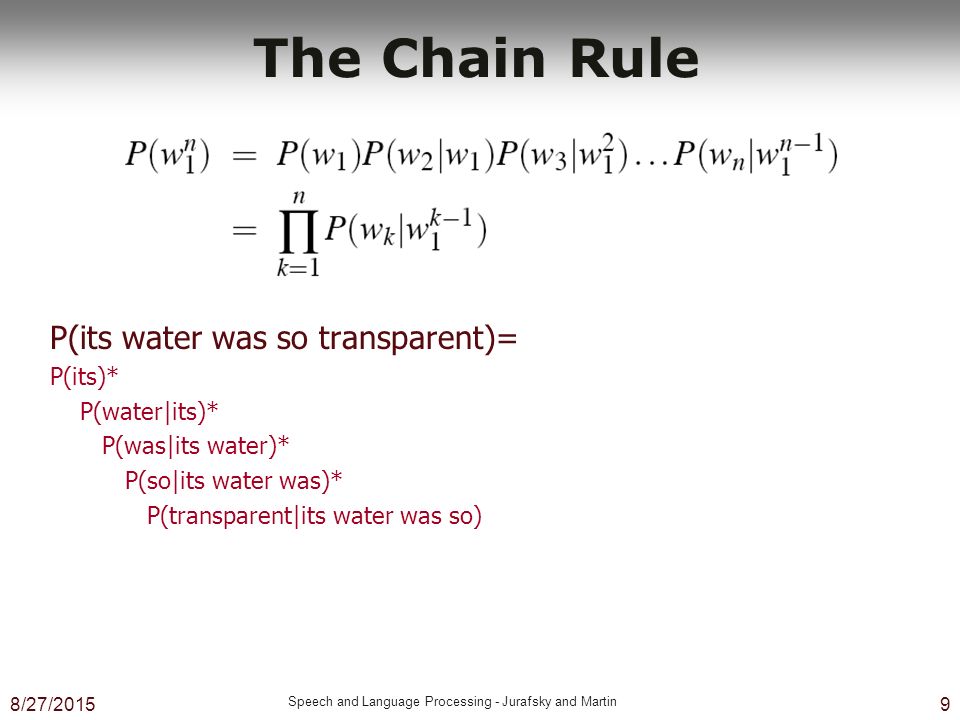 The Chain Rule

$P(w_1^n) = P(w_1)P(w_2|w_1)P(w_3|w_1^2)\ldots P(w_n|w_1^{n-1})$
$= \prod_{k=1}^{n} P(w_k|w_1^{k-1})$

P(its water was so transparent)=
P(its)*
P(water|its)*
P(was|its water)*
P(so|its water was)*
P(transparent|its water was so)

8/27/2015
Speech and Language Processing - Jurafsky and Martin
9